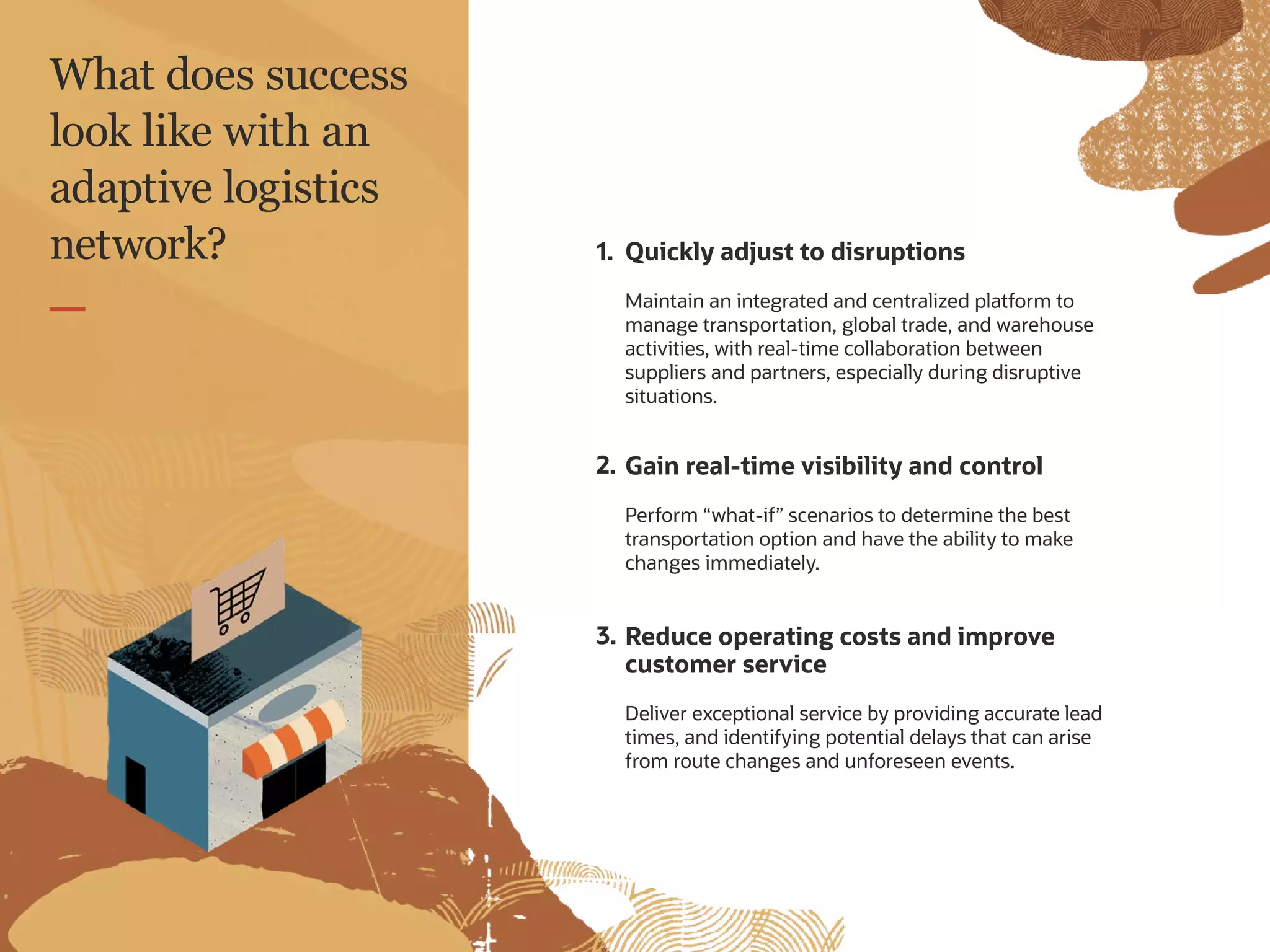 What does success look like with an adaptive logistics network?

1. Quickly adjust to disruptions

Maintain an integrated and centralized platform to manage transportation, global trade, and warehouse activities, with real-time collaboration between suppliers and partners, especially during disruptive situations.

2. Gain real-time visibility and control

Perform “what-if” scenarios to determine the best transportation option and have the ability to make changes immediately.

3. Reduce operating costs and improve customer service

Deliver exceptional service by providing accurate lead times, and identifying potential delays that can arise from route changes and unforeseen events.